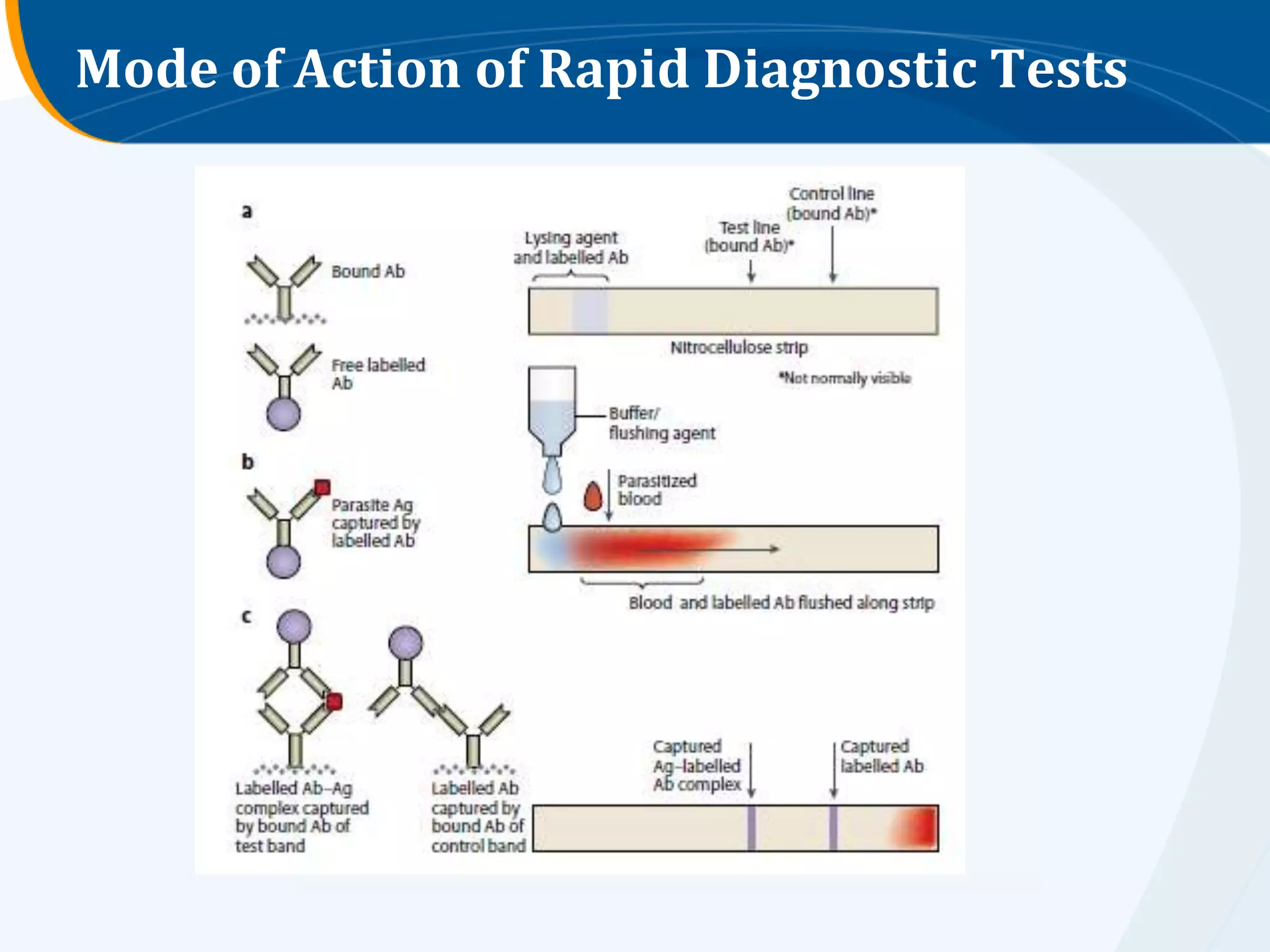 Mode of Action of Rapid Diagnostic Tests

a

Bound Ab

Free labelled Ab

Lysing agent and labelled Ab

Test line (bound Ab)*

Control line (bound Ab)*

Nitrocellulose strip

*Not normally visible

Buffer/ flushing agent

b

Parasite Ag captured by labelled Ab

Parasitized blood

Blood and labelled Ab flushed along strip

c

Labelled Ab–Ag complex captured by bound Ab of test band

Labelled Ab captured by bound Ab of control band

Captured Ag–labelled Ab complex

Captured labelled Ab